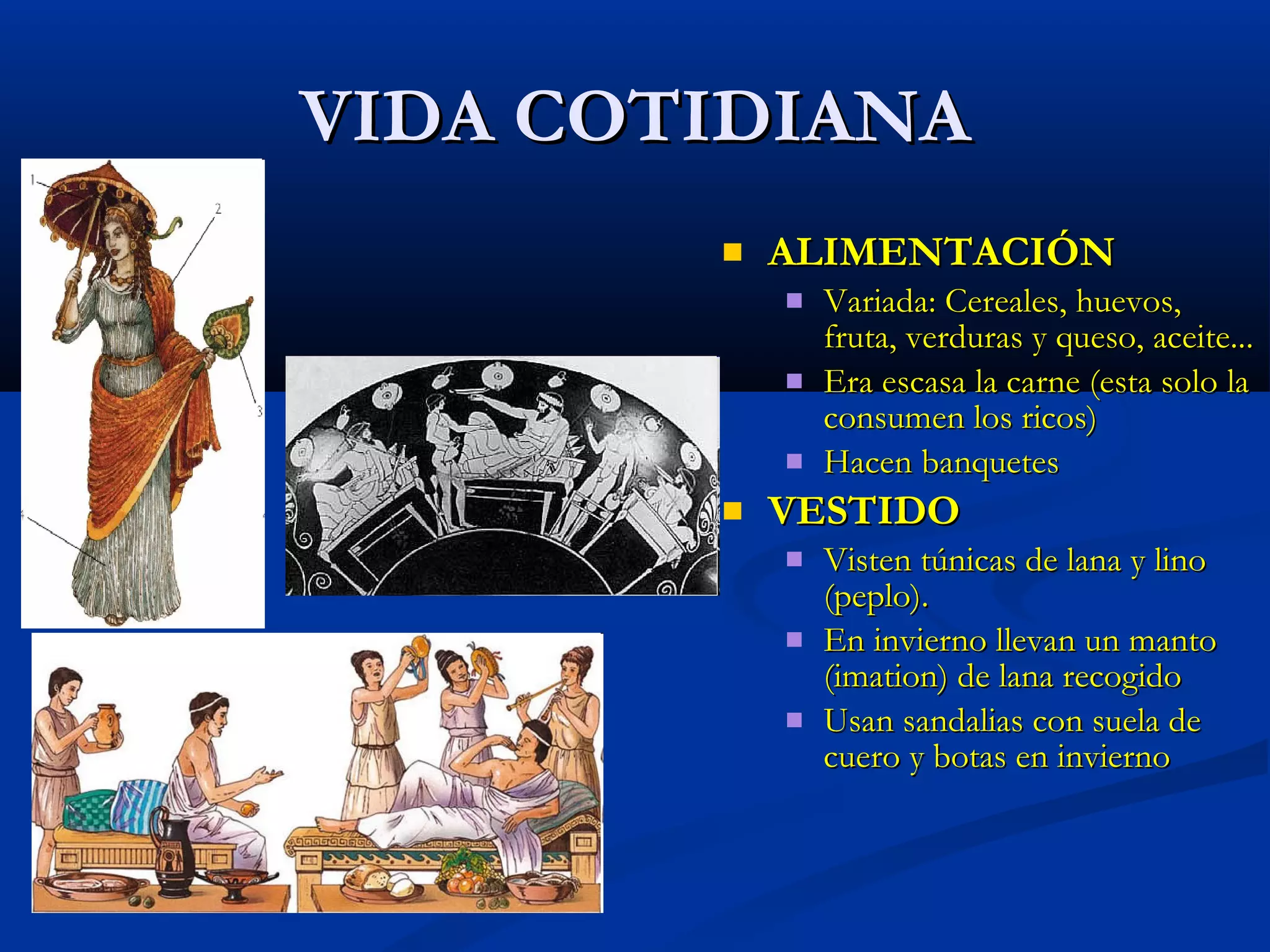 VIDA COTIDIANA

1
2
3
4

ALIMENTACIÓN
Variada: Cereales, huevos, fruta, verduras y queso, aceite…
Era escasa la carne (esta solo la consumen los ricos)
Hacen banquetes

VESTIDO
Visten túnicas de lana y lino (peplo).
En invierno llevan un manto (imation) de lana recogido
Usan sandalias con suela de cuero y botas en invierno